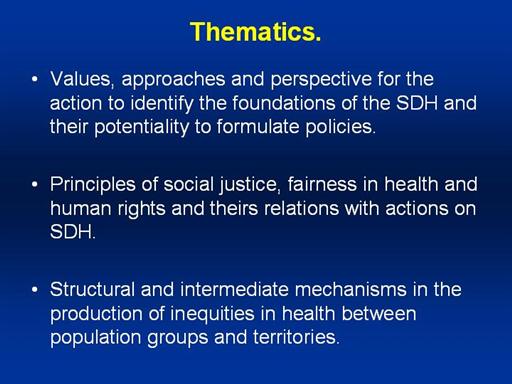 Thematics.

• Values, approaches and perspective for the action to identify the foundations of the SDH and their potentiality to formulate policies.

• Principles of social justice, fairness in health and human rights and theirs relations with actions on SDH.

• Structural and intermediate mechanisms in the production of inequities in health between population groups and territories.